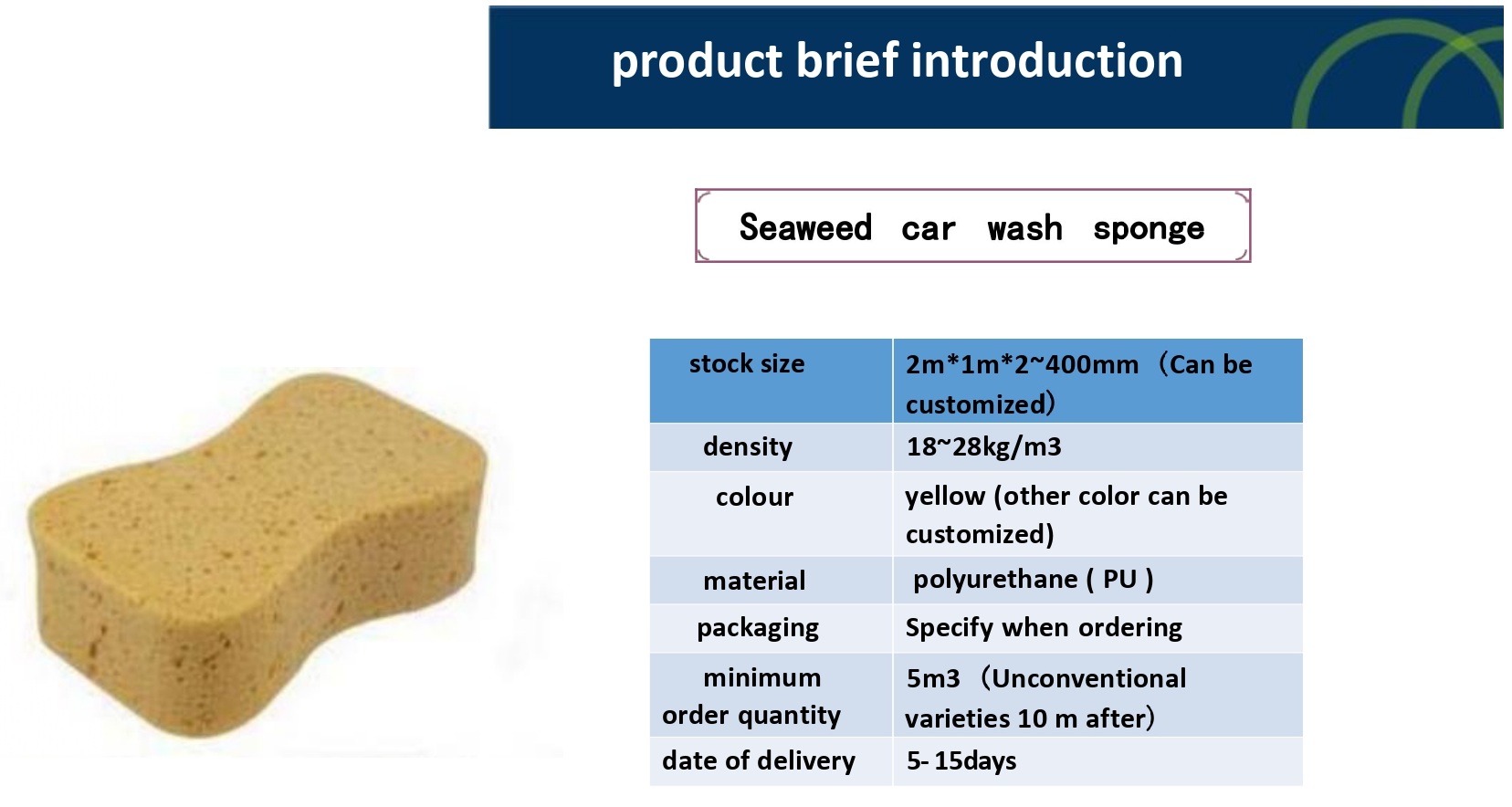 product brief introduction

Seaweed car wash sponge

| stock size | 2m*1m*2~400mm （Can be customized） |
|---|---|
| density | 18~28kg/m3 |
| colour | yellow (other color can be customized) |
| material | polyurethane ( PU ) |
| packaging | Specify when ordering |
| minimum order quantity | 5m3 （Unconventional varieties 10 m after） |
| date of delivery | 5- 15days |